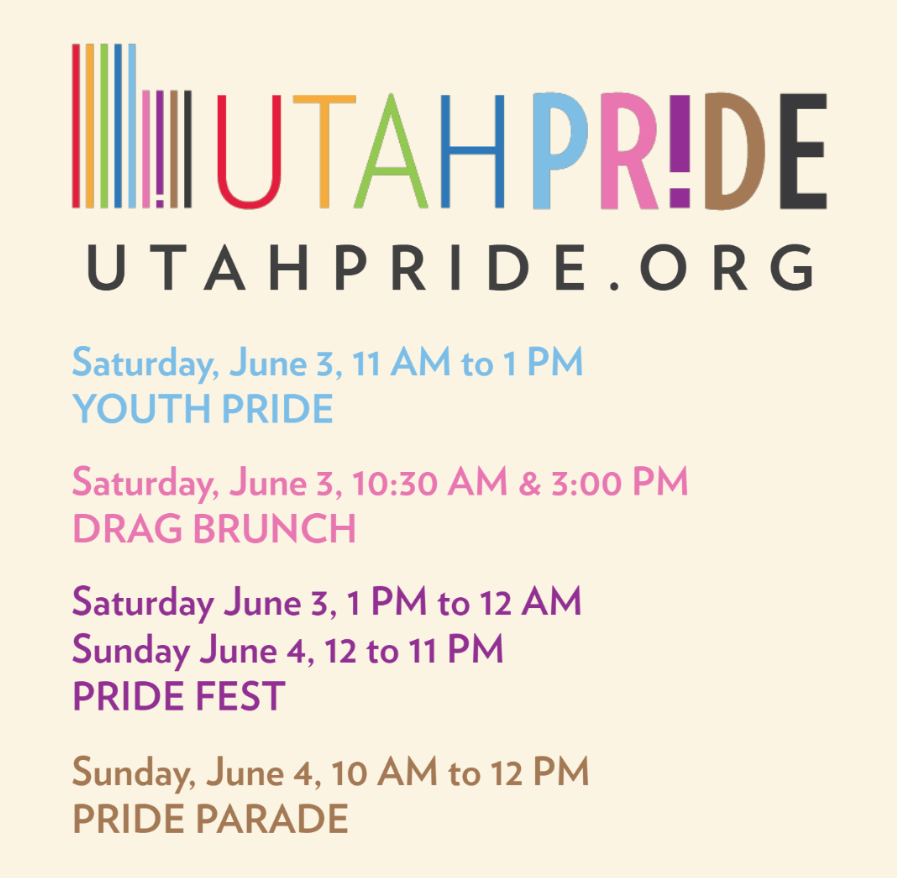 UTAHPR!DE
UTAHPRIDE.ORG

Saturday, June 3, 11 AM to 1 PM
YOUTH PRIDE

Saturday, June 3, 10:30 AM & 3:00 PM
DRAG BRUNCH

Saturday June 3, 1 PM to 12 AM
Sunday June 4, 12 to 11 PM
PRIDE FEST

Sunday, June 4, 10 AM to 12 PM
PRIDE PARADE